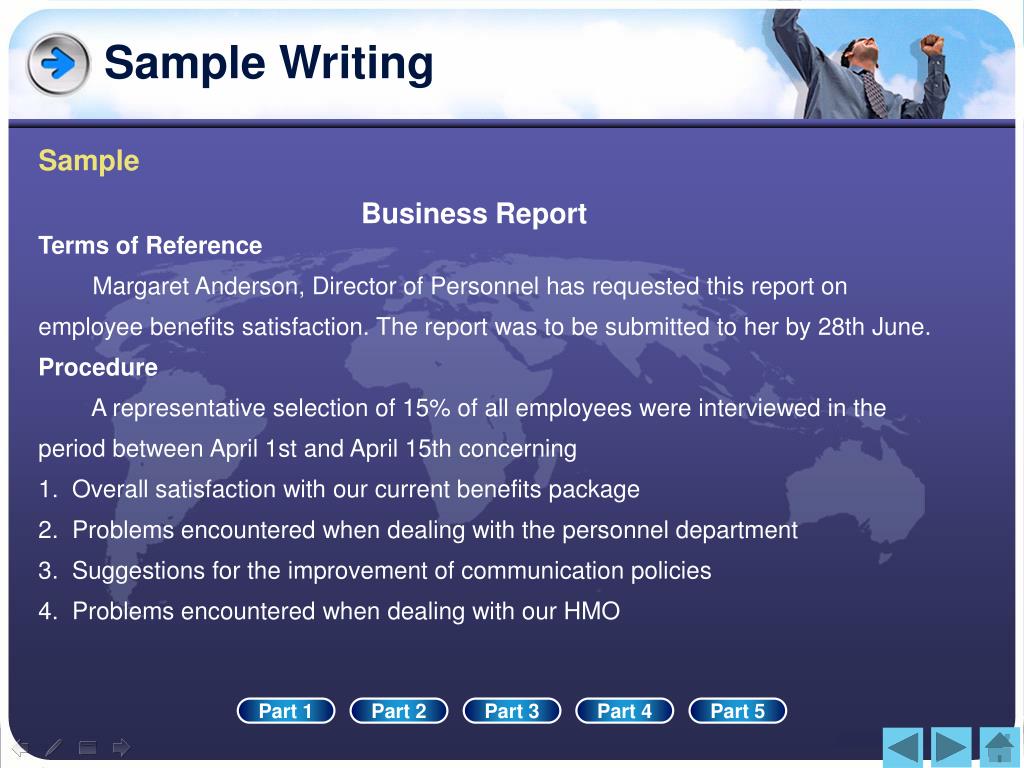 Sample Writing

Sample

Business Report

Terms of Reference

Margaret Anderson, Director of Personnel has requested this report on employee benefits satisfaction. The report was to be submitted to her by 28th June.

Procedure

A representative selection of 15% of all employees were interviewed in the period between April 1st and April 15th concerning

1. Overall satisfaction with our current benefits package
2. Problems encountered when dealing with the personnel department
3. Suggestions for the improvement of communication policies
4. Problems encountered when dealing with our HMO

Part 1 Part 2 Part 3 Part 4 Part 5